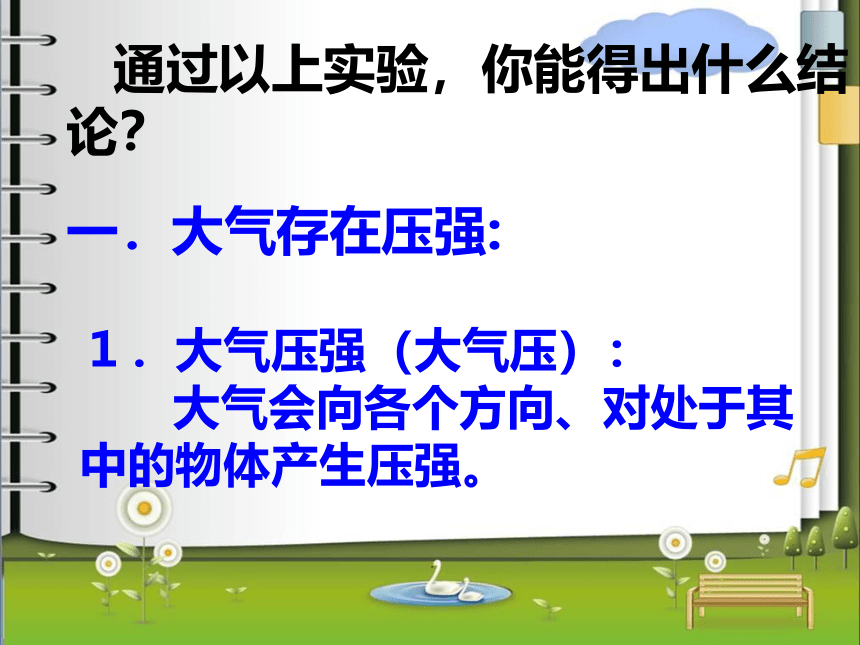 通过以上实验，你能得出什么结论?

一．大气存在压强:

１．大气压强（大气压）：
大气会向各个方向、对处于其中的物体产生压强。